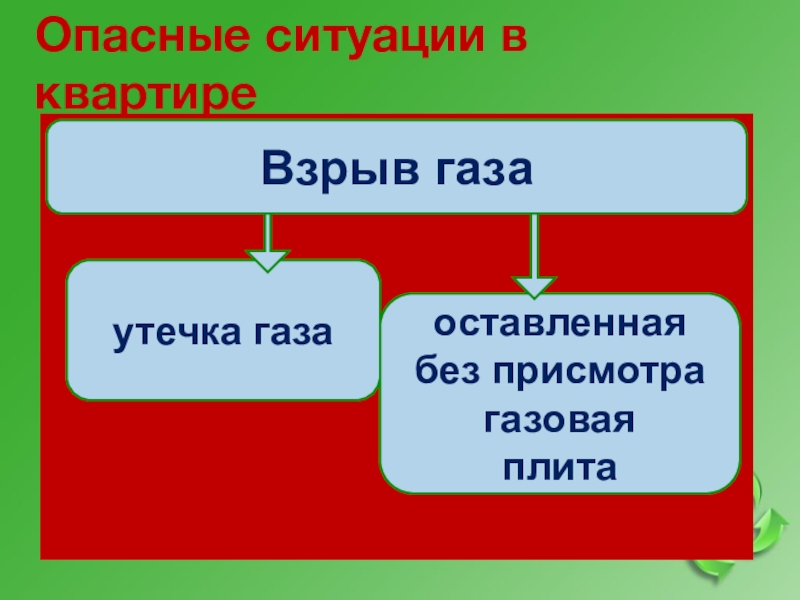 Опасные ситуации в квартире

Взрыв газа

утечка газа

оставленная без присмотра газовая плита